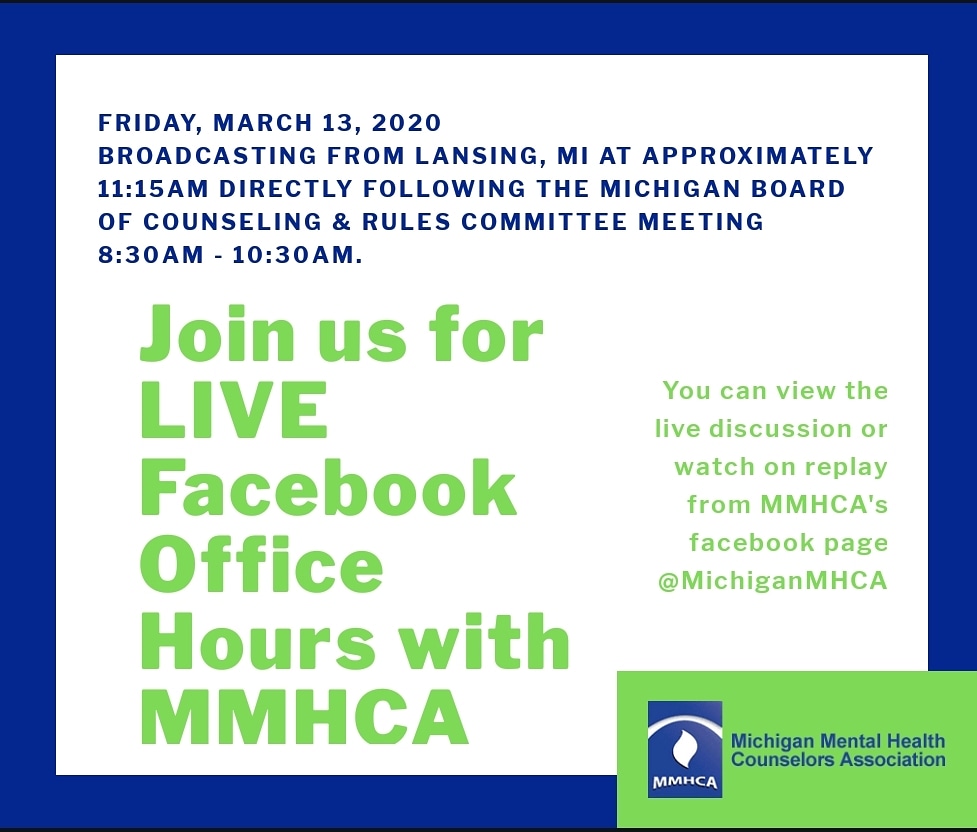 FRIDAY, MARCH 13, 2020
BROADCASTING FROM LANSING, MI AT APPROXIMATELY 11:15AM DIRECTLY FOLLOWING THE MICHIGAN BOARD OF COUNSELING & RULES COMMITTEE MEETING 8:30AM - 10:30AM.

Join us for LIVE Facebook Office Hours with MMHCA

You can view the live discussion or watch on replay from MMHCA's facebook page @MichiganMHCA

MMHCA

Michigan Mental Health Counselors Association